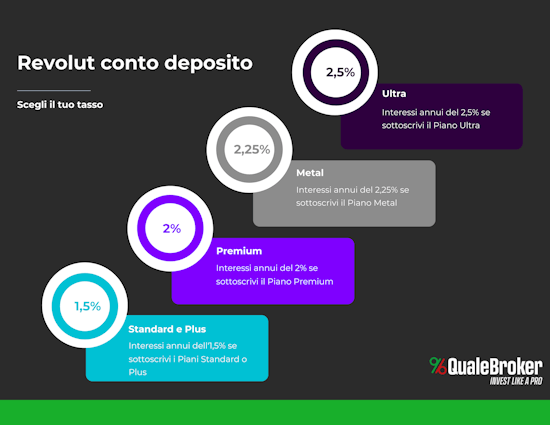 Revolut conto deposito

Scegli il tuo tasso

2,5%

Ultra

Interessi annui del 2,5% se sottoscrivi il Piano Ultra

2,25%

Metal

Interessi annui del 2,25% se sottoscrivi il Piano Metal

2%

Premium

Interessi annui del 2% se sottoscrivi il Piano Premium

1,5%

Standard e Plus

Interessi annui dell'1,5% se sottoscrivi i Piani Standard o Plus

%QualeBroker
INVEST LIKE A PRO